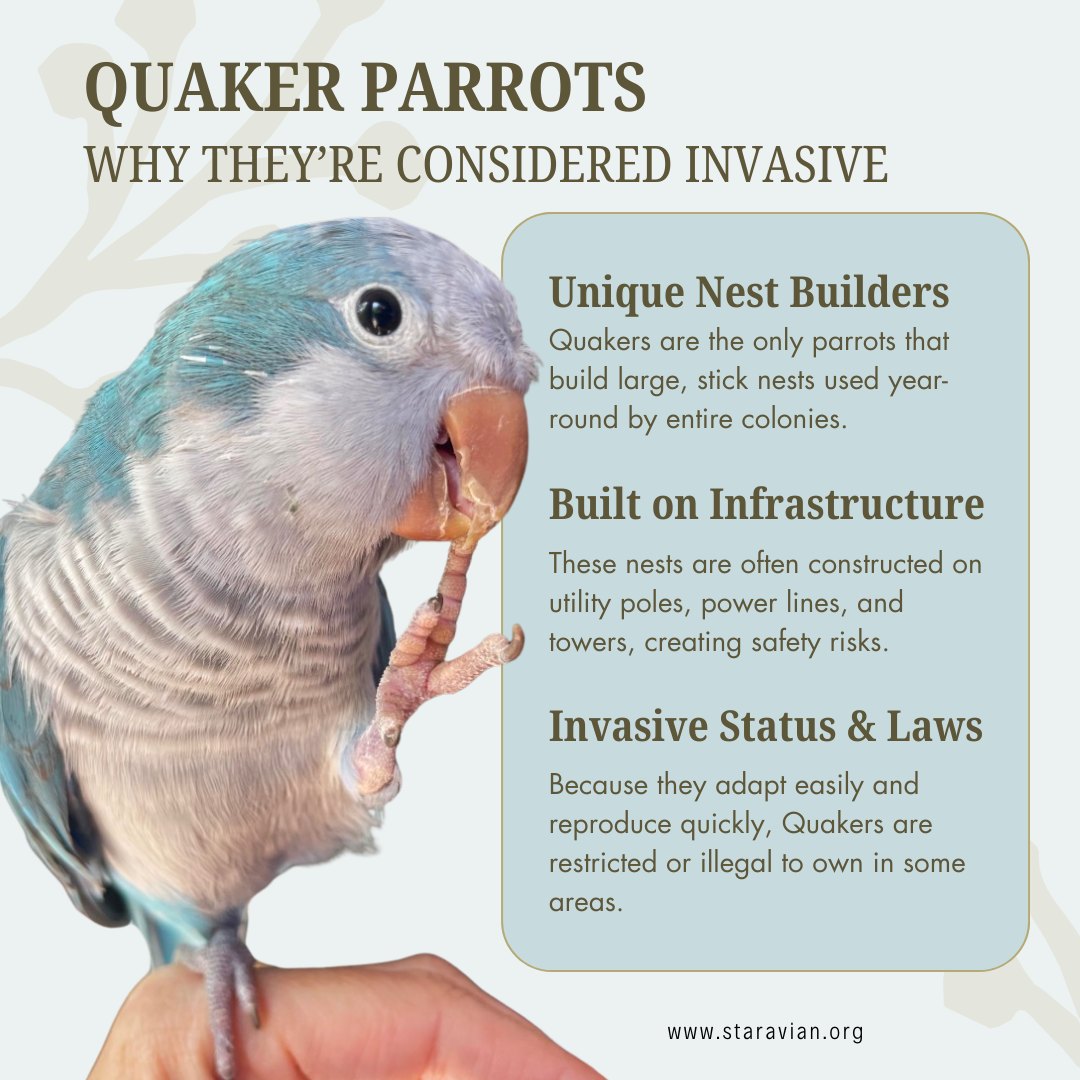 QUAKER PARROTS
WHY THEY'RE CONSIDERED INVASIVE

Unique Nest Builders
Quakers are the only parrots that build large, stick nests used year-round by entire colonies.

Built on Infrastructure
These nests are often constructed on utility poles, power lines, and towers, creating safety risks.

Invasive Status & Laws
Because they adapt easily and reproduce quickly, Quakers are restricted or illegal to own in some areas.

www.staravian.org